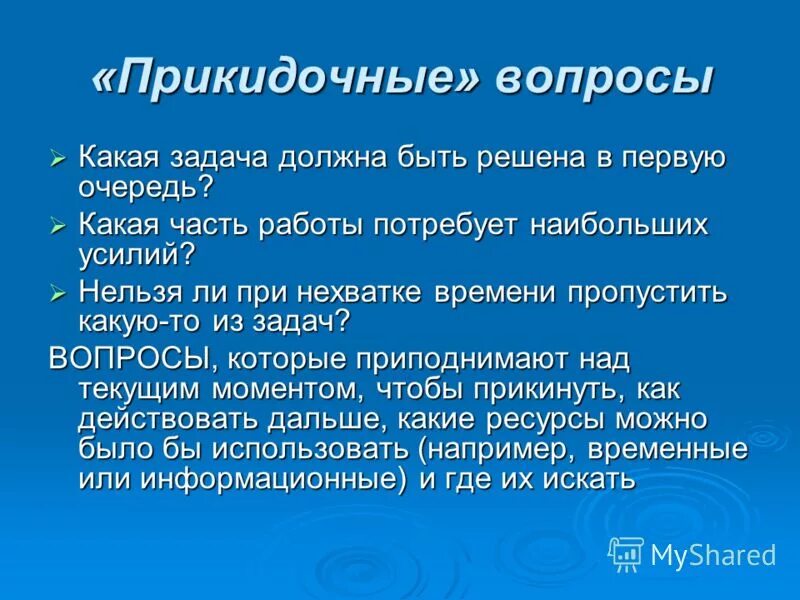 «Прикидочные» вопросы

➢ Какая задача должна быть решена в первую очередь?
➢ Какая часть работы потребует наибольших усилий?
➢ Нельзя ли при нехватке времени пропустить какую-то из задач?

ВОПРОСЫ, которые приподнимают над текущим моментом, чтобы прикинуть, как действовать дальше, какие ресурсы можно было бы использовать (например, временные или информационные) и где их искать

MyShared